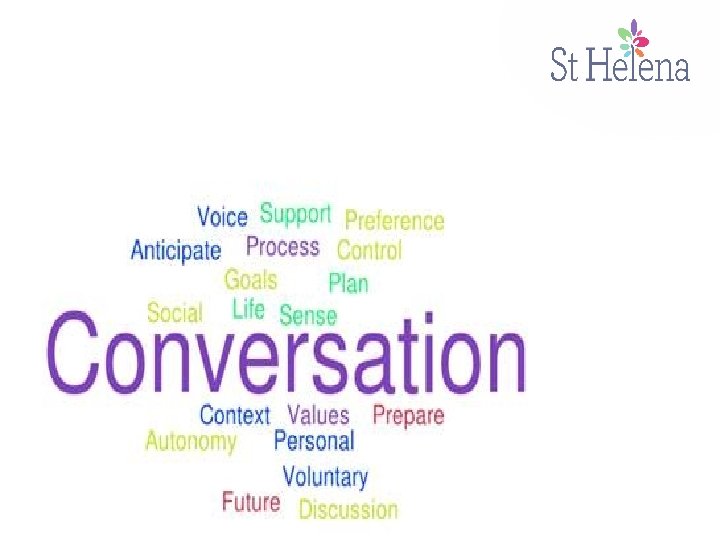 St Helena

Voice Support Preference
Anticipate Process Control
Goals Plan
Social Life Sense
Conversation
Context Values Prepare
Autonomy Personal
Voluntary
Future Discussion